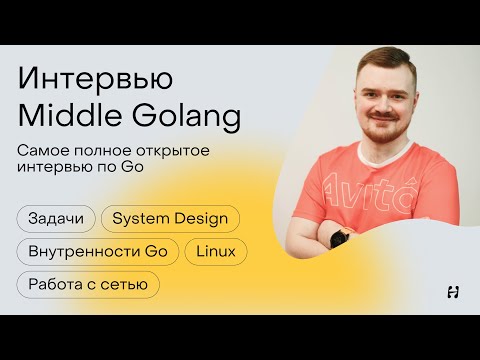 Интервью Middle Golang

Самое полное открытое интервью по Go

Задачи

System Design

Внутренности Go

Linux

Работа с сетью

Avito